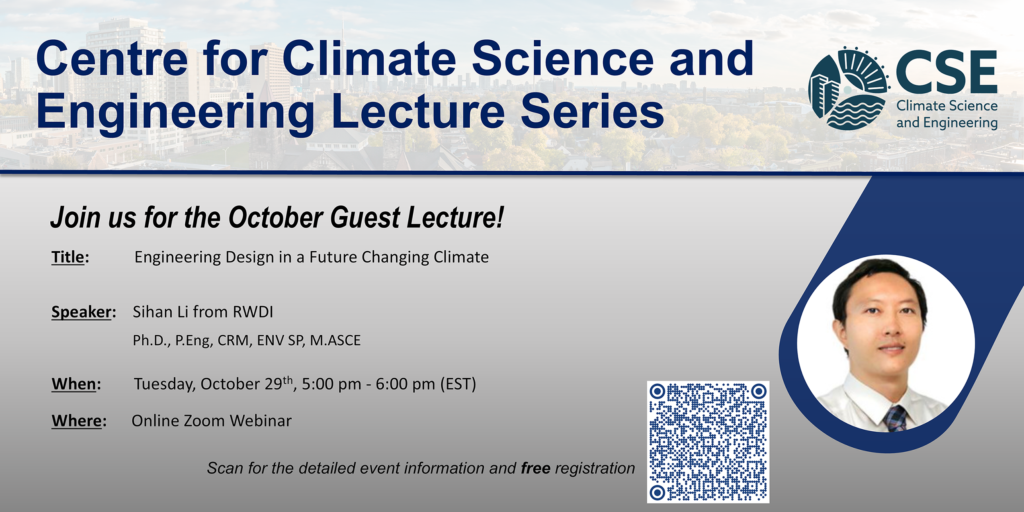 Centre for Climate Science and Engineering Lecture Series

CSE
Climate Science and Engineering

Join us for the October Guest Lecture!

Title: Engineering Design in a Future Changing Climate

Speaker: Sihan Li from RWDI
Ph.D., P.Eng, CRM, ENV SP, M.ASCE

When: Tuesday, October 29$^{th}$, 5:00 pm - 6:00 pm (EST)

Where: Online Zoom Webinar

Scan for the detailed event information and free registration